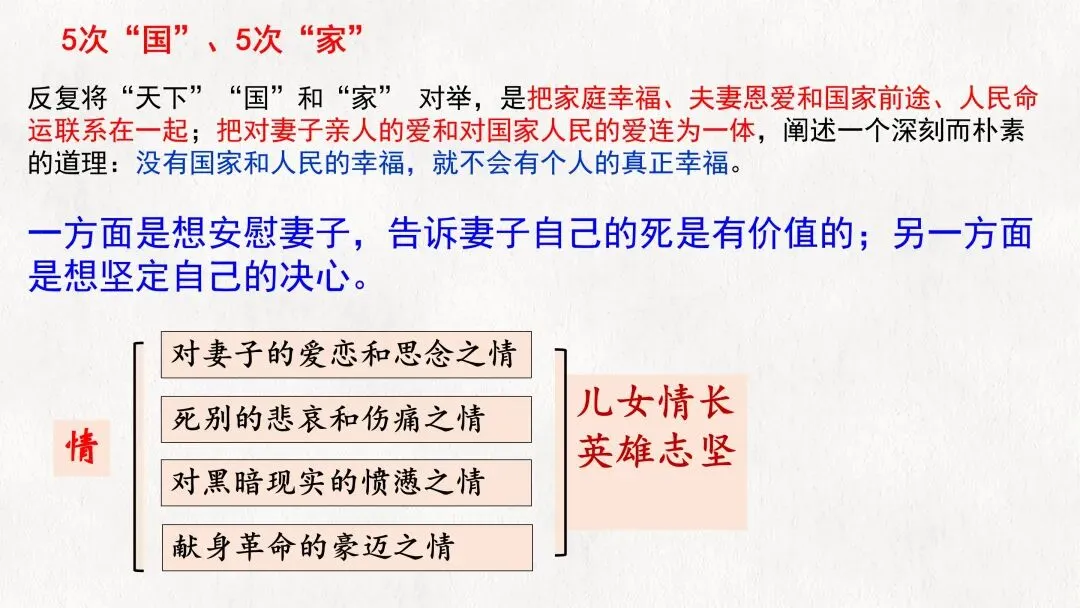 5次“国”、5次“家”

反复将“天下”“国”和“家” 对举，是把家庭幸福、夫妻恩爱和国家前途、人民命运联系在一起；把对妻子亲人的爱和对国家人民的爱连为一体，阐述一个深刻而朴素的道理：没有国家和人民的幸福，就不会有个人的真正幸福。

一方面是想安慰妻子，告诉妻子自己的死是有价值的；另一方面是想坚定自己的决心。

情

对妻子的爱恋和思念之情

死别的悲哀和伤痛之情

对黑暗现实的愤懑之情

献身革命的豪迈之情

儿女情长
英雄志坚